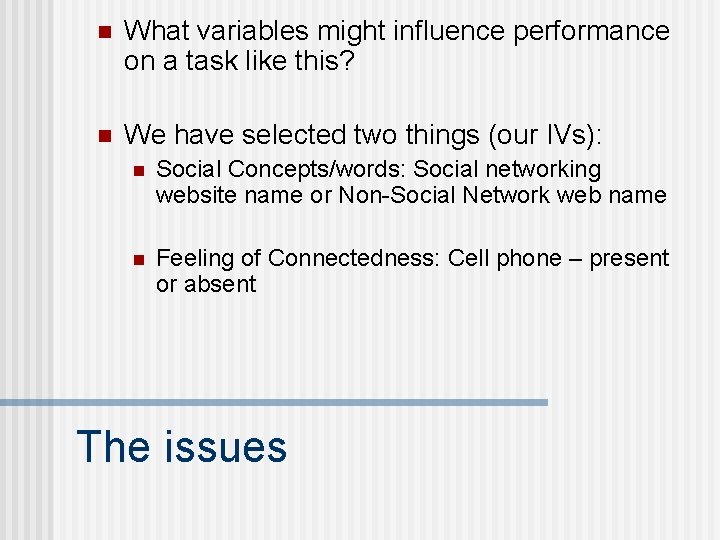 What variables might influence performance on a task like this?

We have selected two things (our IVs):

Social Concepts/words: Social networking website name or Non-Social Network web name

Feeling of Connectedness: Cell phone – present or absent

The issues